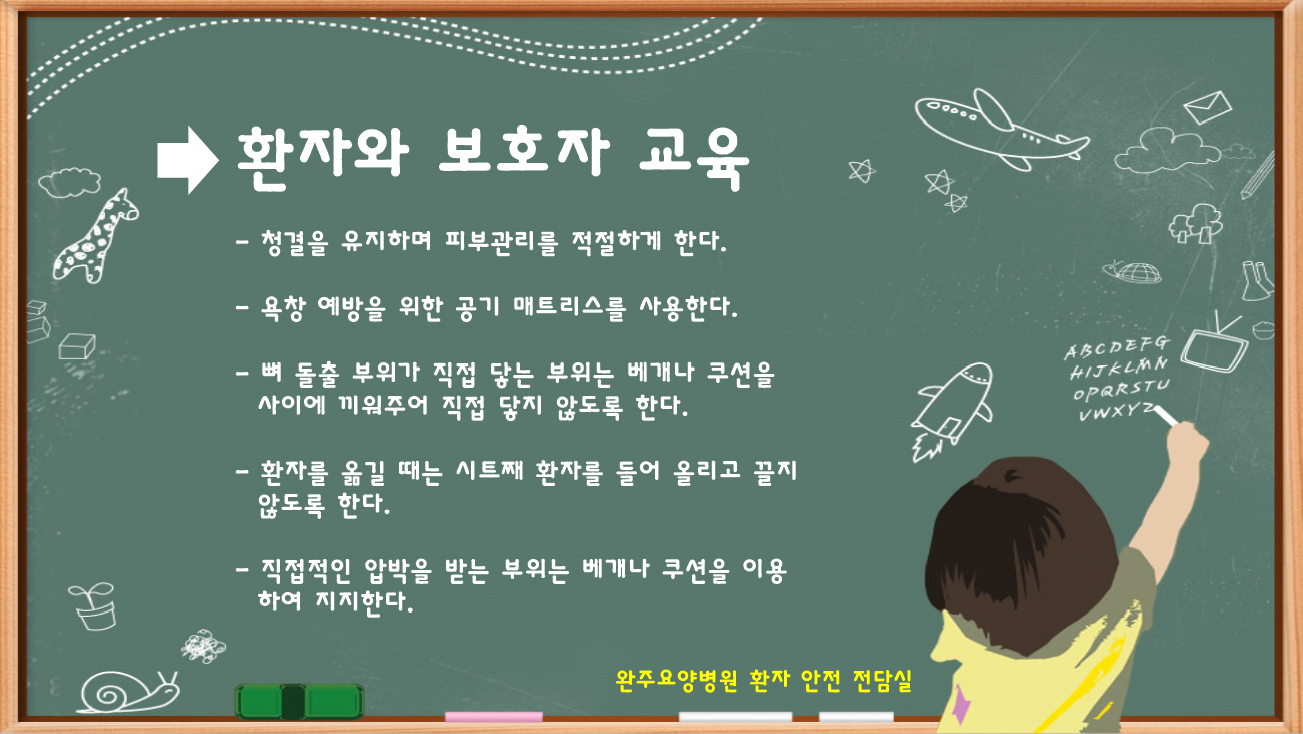 환자와 보호자 교육

- 청결을 유지하며 피부관리를 적절하게 한다.

- 욕창 예방을 위한 공기 매트리스를 사용한다.

- 뼈 돌출 부위가 직접 닿는 부위는 베개나 쿠션을 사이에 끼워주어 직접 닿지 않도록 한다.

- 환자를 옮길 때는 시트째 환자를 들어 올리고 끌지 않도록 한다.

- 직접적인 압박을 받는 부위는 베개나 쿠션을 이용하여 지지한다.

ABCDEFG
HIJKLMN
OPQRSTU
VWXYZ

완주요양병원 환자 안전 전담실